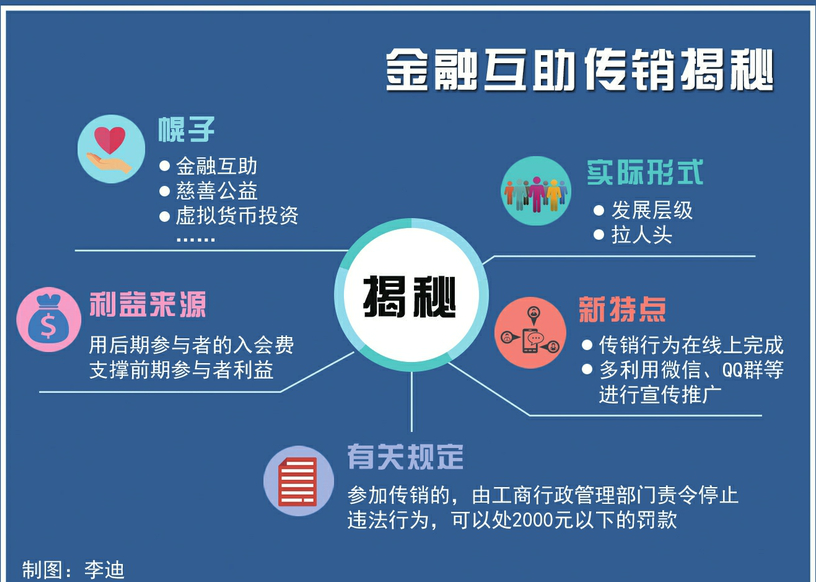 金融互助传销揭秘

幌子
● 金融互助
● 慈善公益
● 虚拟货币投资
……

实际形式
● 发展层级
● 拉人头

揭秘

利益来源
用后期参与者的入会费支撑前期参与者利益

新特点
● 传销行为在线上完成
● 多利用微信、QQ群等进行宣传推广

有关规定
参加传销的，由工商行政管理部门责令停止违法行为，可以处2000元以下的罚款

制图：李迪